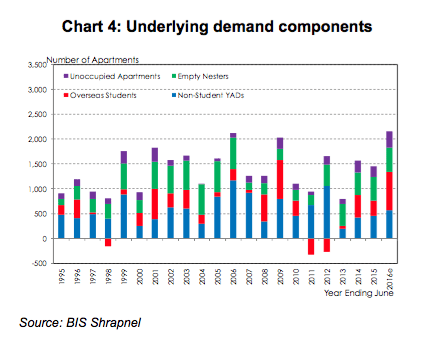 Chart 4: Underlying demand components

Number of Apartments

Unoccupied Apartments
Empty Nesters
Overseas Students
Non-Student YADs

3,500
3,000
2,500
2,000
1,500
1,000
500
0
-500

1995
1996
1997
1998
1999
2000
2001
2002
2003
2004
2005
2006
2007
2008
2009
2010
2011
2012
2013
2014
2015
2016e

Year Ending June

Source: BIS Shrapnel